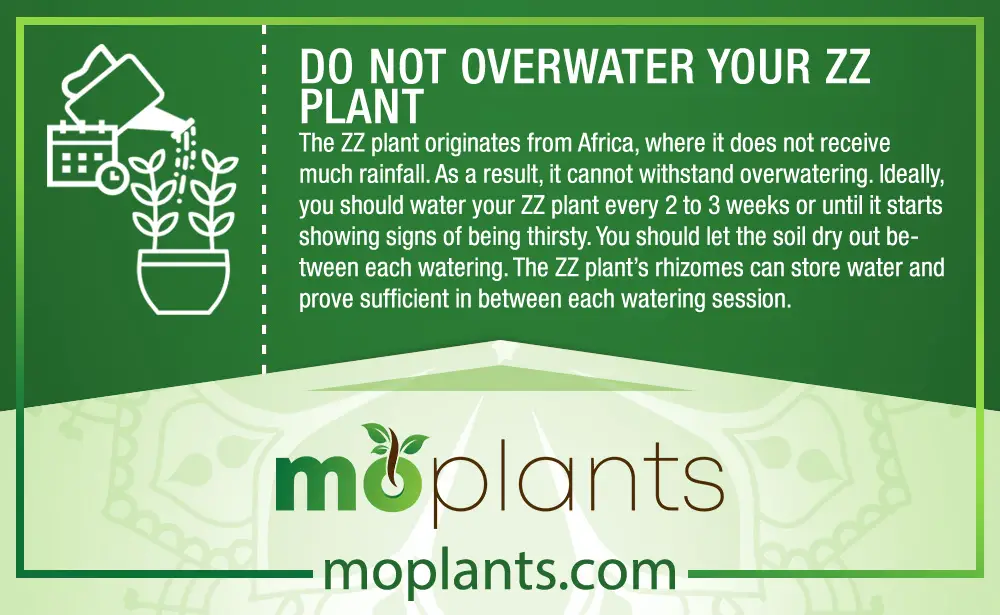 DO NOT OVERWATER YOUR ZZ PLANT

The ZZ plant originates from Africa, where it does not receive much rainfall. As a result, it cannot withstand overwatering. Ideally, you should water your ZZ plant every 2 to 3 weeks or until it starts showing signs of being thirsty. You should let the soil dry out between each watering. The ZZ plant's rhizomes can store water and prove sufficient in between each watering session.

moplants

moplants.com